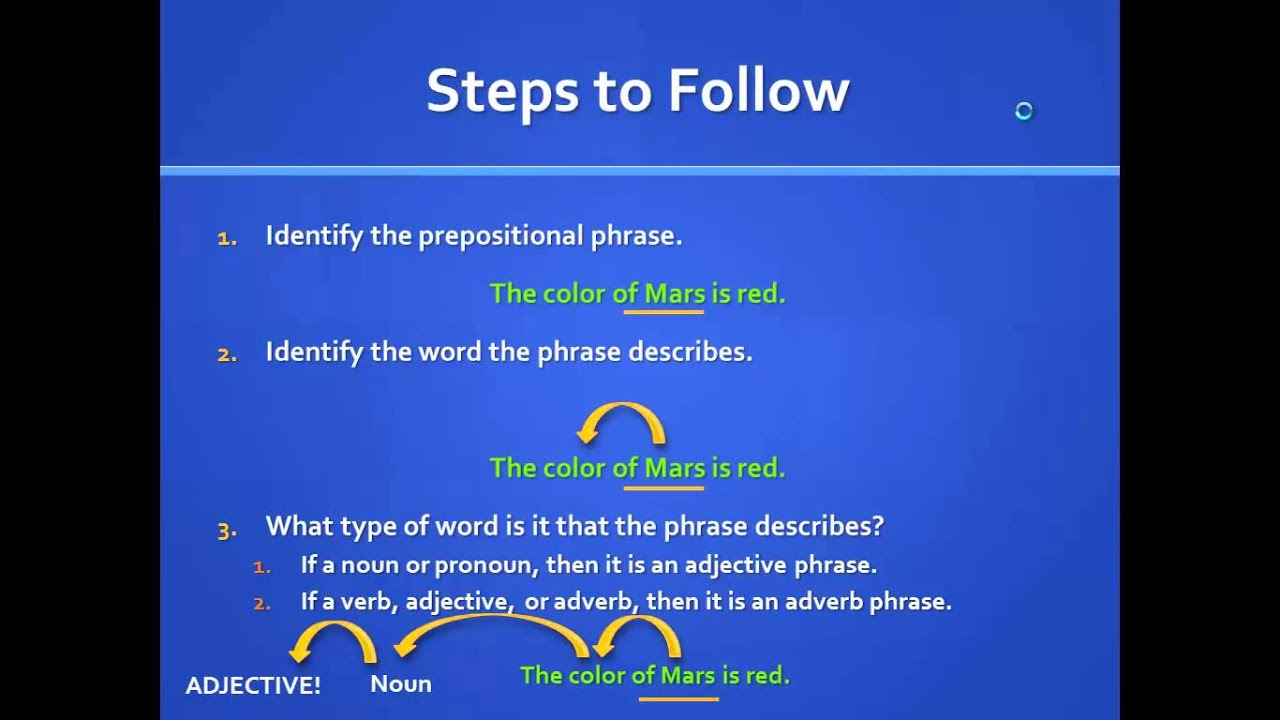 Steps to Follow

1. Identify the prepositional phrase.

The color of Mars is red.

2. Identify the word the phrase describes.

The color of Mars is red.

3. What type of word is it that the phrase describes?
1. If a noun or pronoun, then it is an adjective phrase.
2. If a verb, adjective, or adverb, then it is an adverb phrase.

ADJECTIVE! Noun The color of Mars is red.